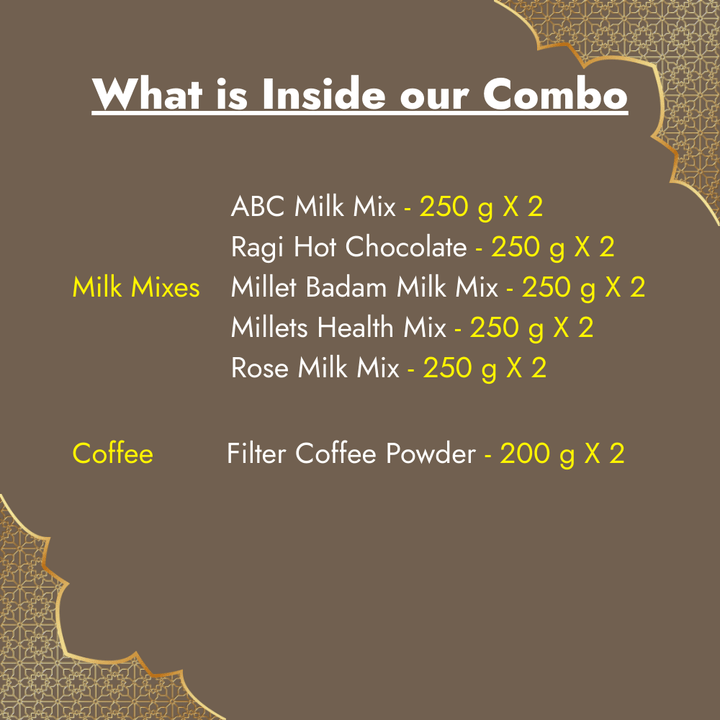 What is Inside our Combo

Milk Mixes

ABC Milk Mix - 250 g X 2
Ragi Hot Chocolate - 250 g X 2
Millet Badam Milk Mix - 250 g X 2
Millets Health Mix - 250 g X 2
Rose Milk Mix - 250 g X 2

Coffee

Filter Coffee Powder - 200 g X 2